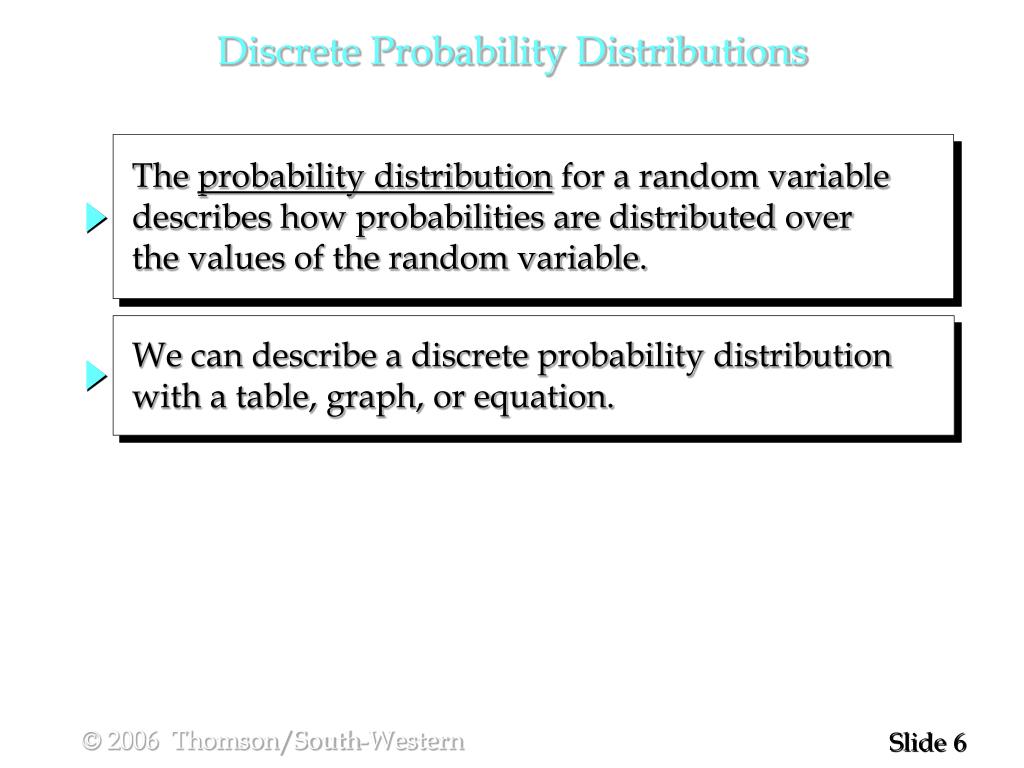 Discrete Probability Distributions

The probability distribution for a random variable describes how probabilities are distributed over the values of the random variable.

We can describe a discrete probability distribution with a table, graph, or equation.

© 2006 Thomson/South-Western

Slide 6